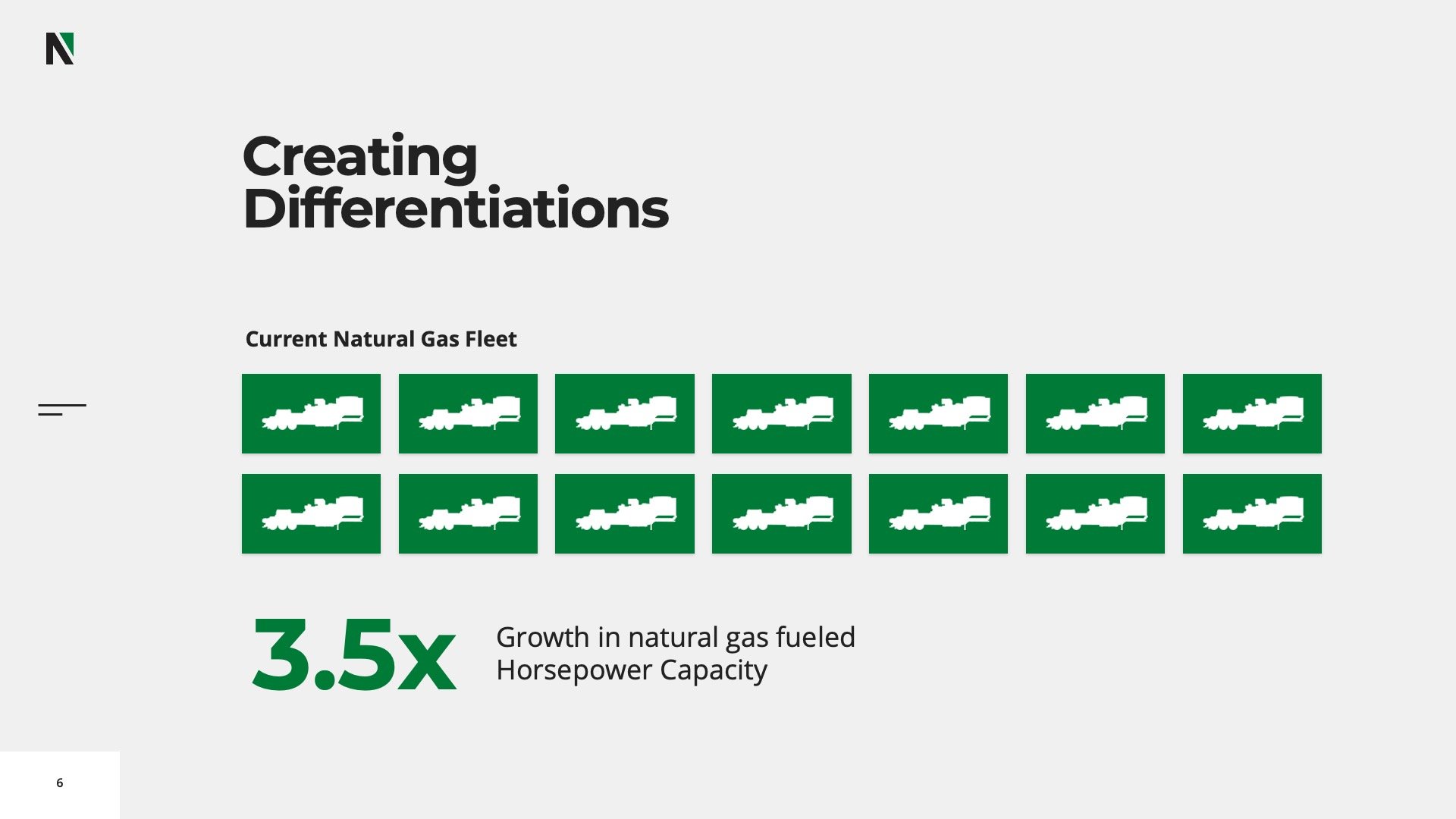 N

Creating Differentiations

Current Natural Gas Fleet

3.5x Growth in natural gas fueled Horsepower Capacity

6